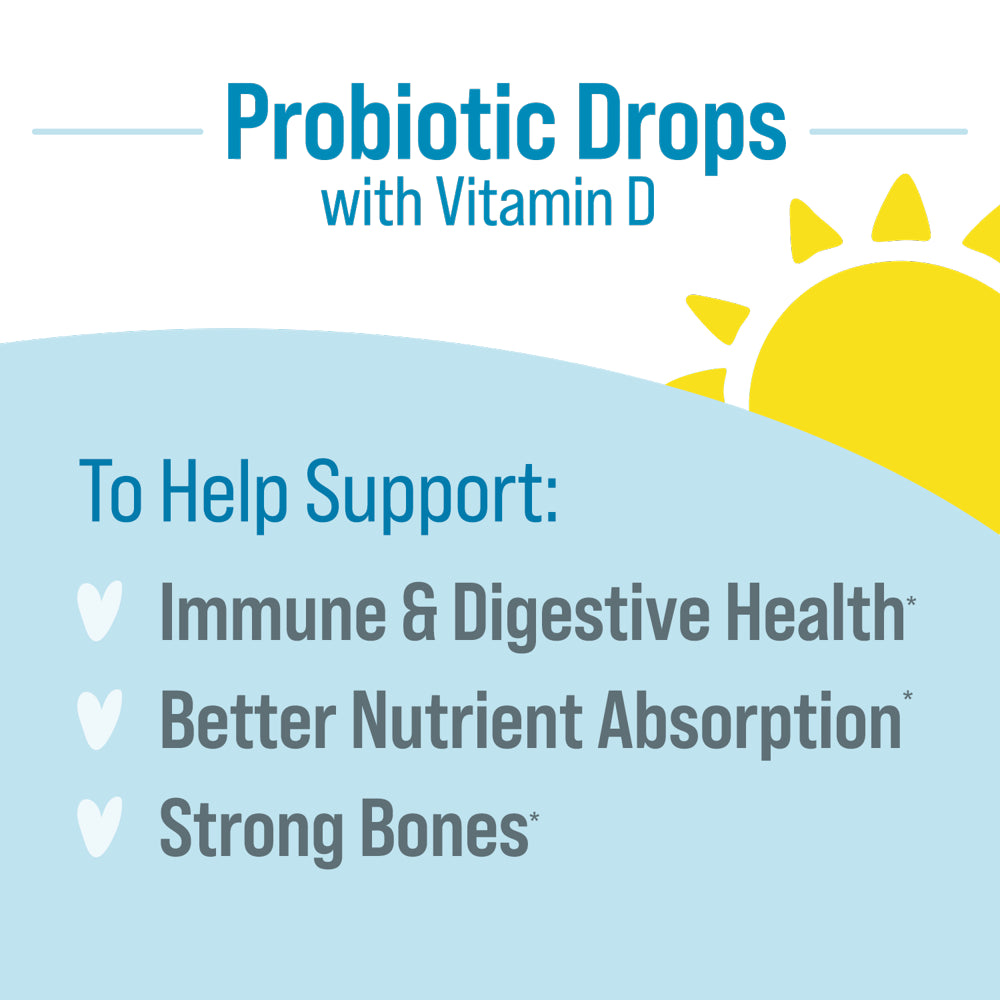 Probiotic Drops
with Vitamin D

To Help Support:

Immune & Digestive Health*

Better Nutrient Absorption*

Strong Bones*